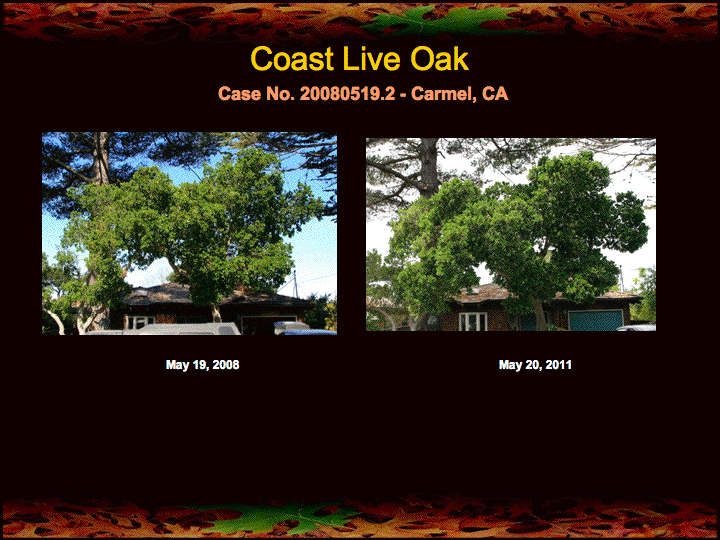 Coast Live Oak

Case No. 20080519.2 - Carmel, CA

May 19, 2008

May 20, 2011